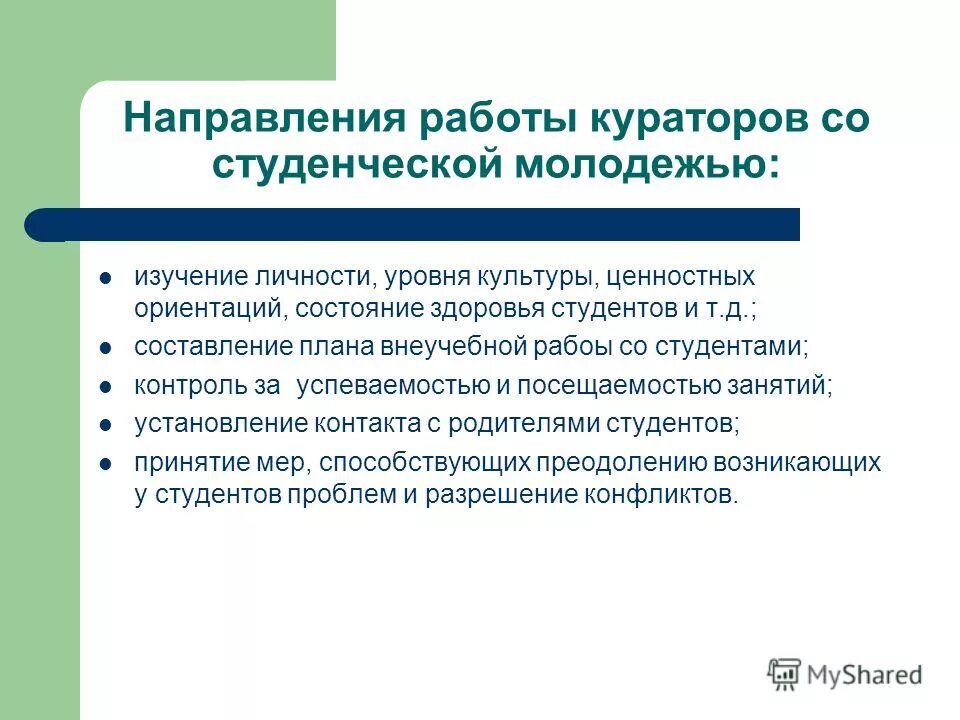 Направления работы кураторов со студенческой молодежью:

- изучение личности, уровня культуры, ценностных ориентаций, состояние здоровья студентов и т.д.;
- составление плана внеучебной рабоы со студентами;
- контроль за успеваемостью и посещаемостью занятий;
- установление контакта с родителями студентов;
- принятие мер, способствующих преодолению возникающих у студентов проблем и разрешение конфликтов.

MyShared